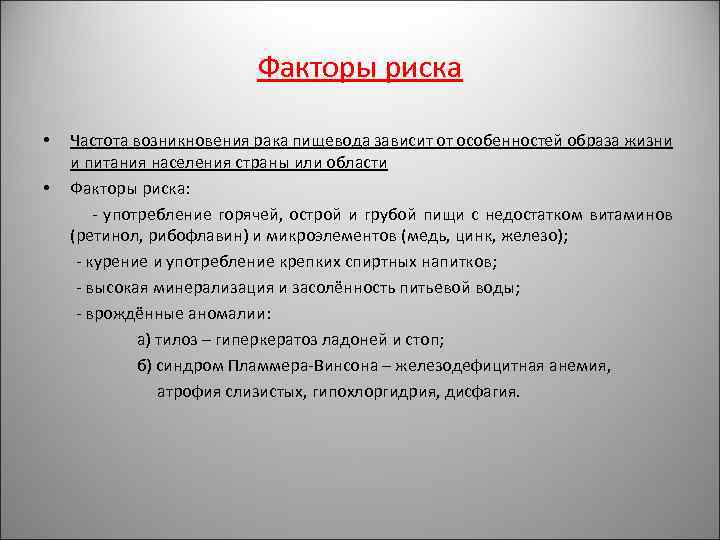 Факторы риска

• Частота возникновения рака пищевода зависит от особенностей образа жизни и питания населения страны или области

• Факторы риска:

- употребление горячей, острой и грубой пищи с недостатком витаминов (ретинол, рибофлавин) и микроэлементов (медь, цинк, железо);

- курение и употребление крепких спиртных напитков;

- высокая минерализация и засолённость питьевой воды;

- врождённые аномалии:

а) тилоз – гиперкератоз ладоней и стоп;

б) синдром Пламмера-Винсона – железодефицитная анемия, атрофия слизистых, гипохлоргидрия, дисфагия.